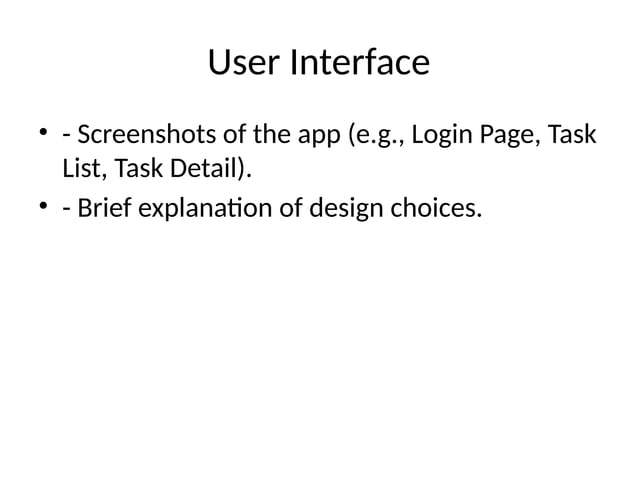 User Interface

• - Screenshots of the app (e.g., Login Page, Task List, Task Detail).
• - Brief explanation of design choices.